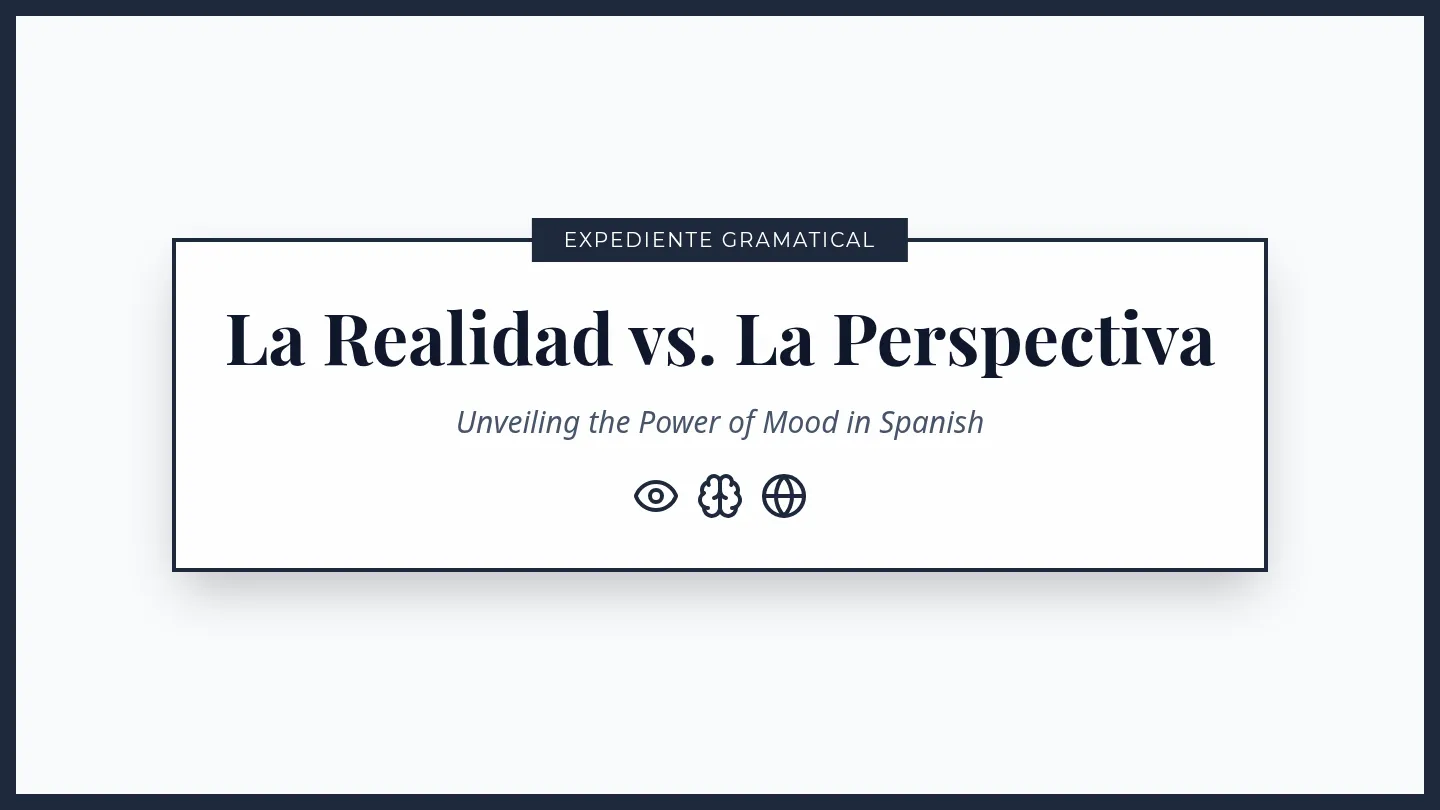 EXPEDIENTE GRAMATICAL

La Realidad vs. La Perspectiva

Unveiling the Power of Mood in Spanish